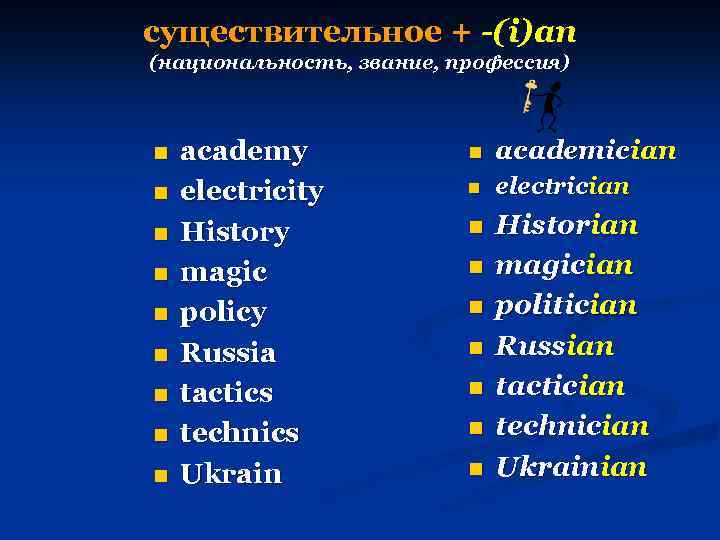 существительное + -(i)an
(национальность, звание, профессия)

- academy
- electricity
- History
- magic
- policy
- Russia
- tactics
- technics
- Ukrain

- academician
- electrician
- Historian
- magician
- politician
- Russian
- tactician
- technician
- Ukrainian